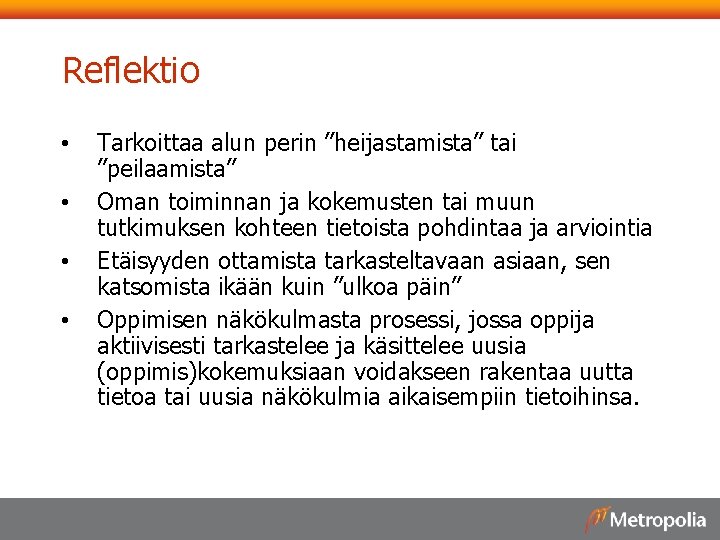 Reflektio

• Tarkoittaa alun perin ”heijastamista” tai ”peilaamista”

• Oman toiminnan ja kokemusten tai muun tutkimuksen kohteen tietoista pohdintaa ja arviointia

• Etäisyyden ottamista tarkasteltavaan asiaan, sen katsomista ikään kuin ”ulkoa päin”

• Oppimisen näkökulmasta prosessi, jossa oppija aktiivisesti tarkastelee ja käsittelee uusia (oppimis)kokemuksiaan voidakseen rakentaa uutta tietoa tai uusia näkökulmia aikaisempiin tietoihinsa.

Metropolia